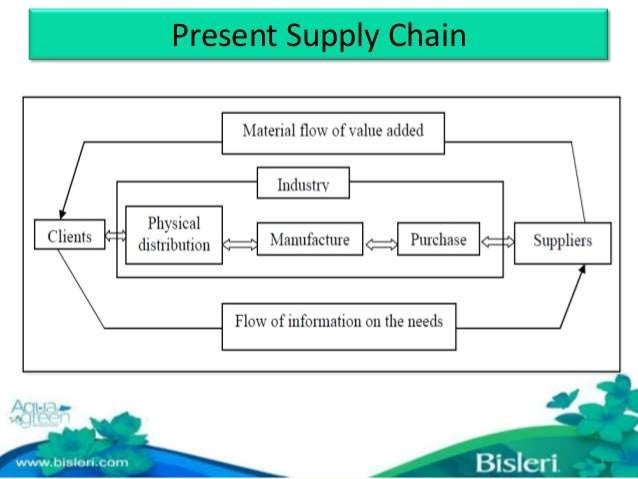 Present Supply Chain

Material flow of value added

Industry

Clients

Physical distribution

Manufacture

Purchase

Suppliers

Flow of information on the needs

Aqua green

www.bisleri.com

Bisleri